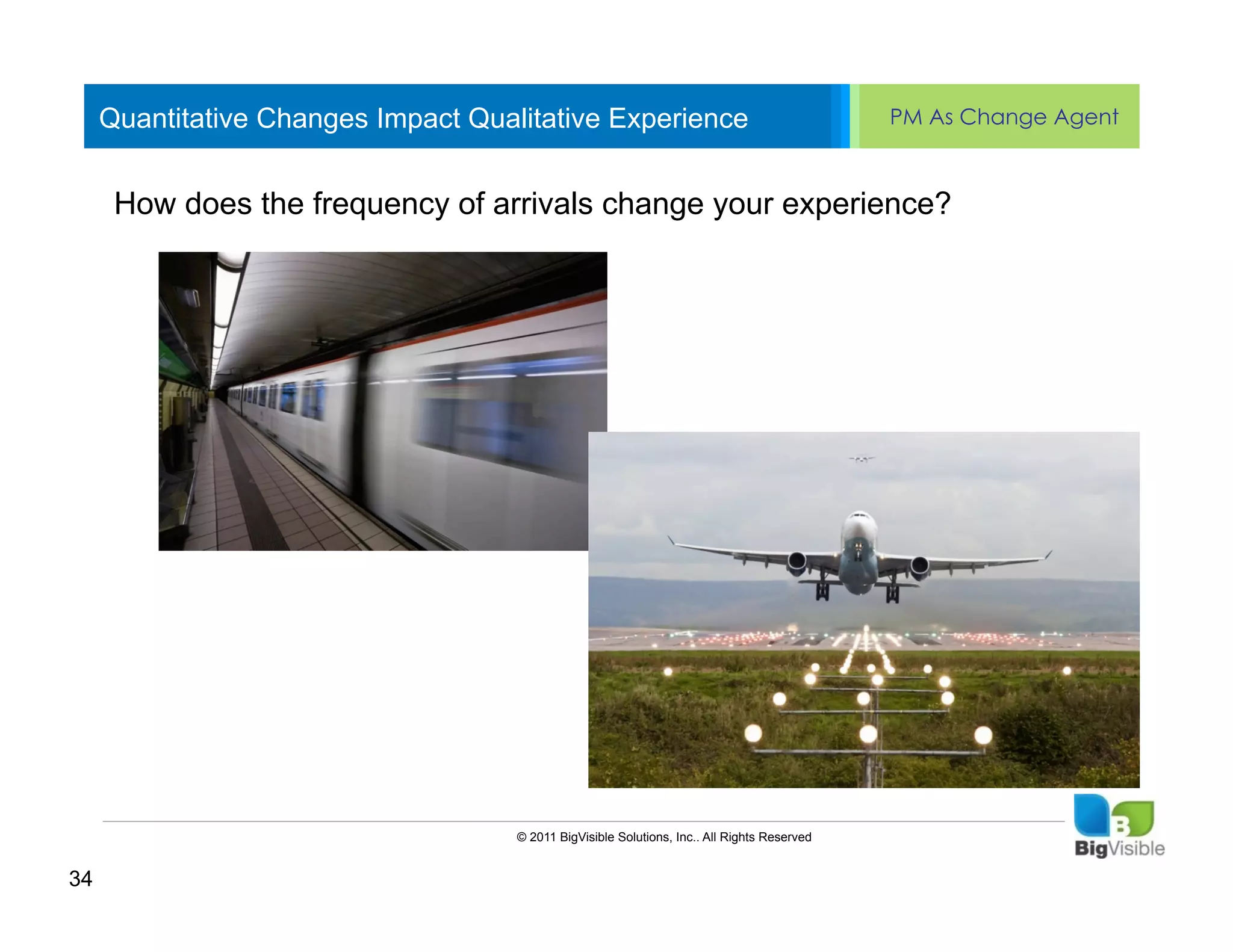 Quantitative Changes Impact Qualitative Experience

PM As Change Agent

How does the frequency of arrivals change your experience?

© 2011 BigVisible Solutions, Inc.. All Rights Reserved

B

BigVisible

34